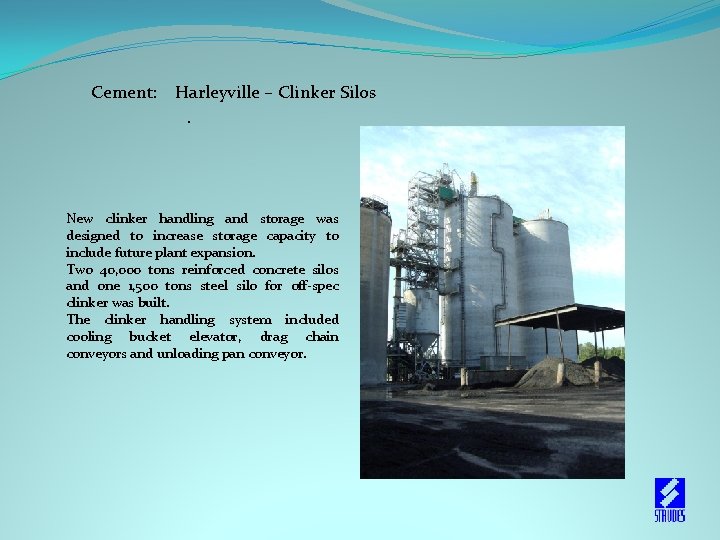 Cement: Harleyville – Clinker Silos

.

New clinker handling and storage was designed to increase storage capacity to include future plant expansion.
Two 40,000 tons reinforced concrete silos and one 1,500 tons steel silo for off-spec clinker was built.
The clinker handling system included cooling bucket elevator, drag chain conveyors and unloading pan conveyor.

STRUDES